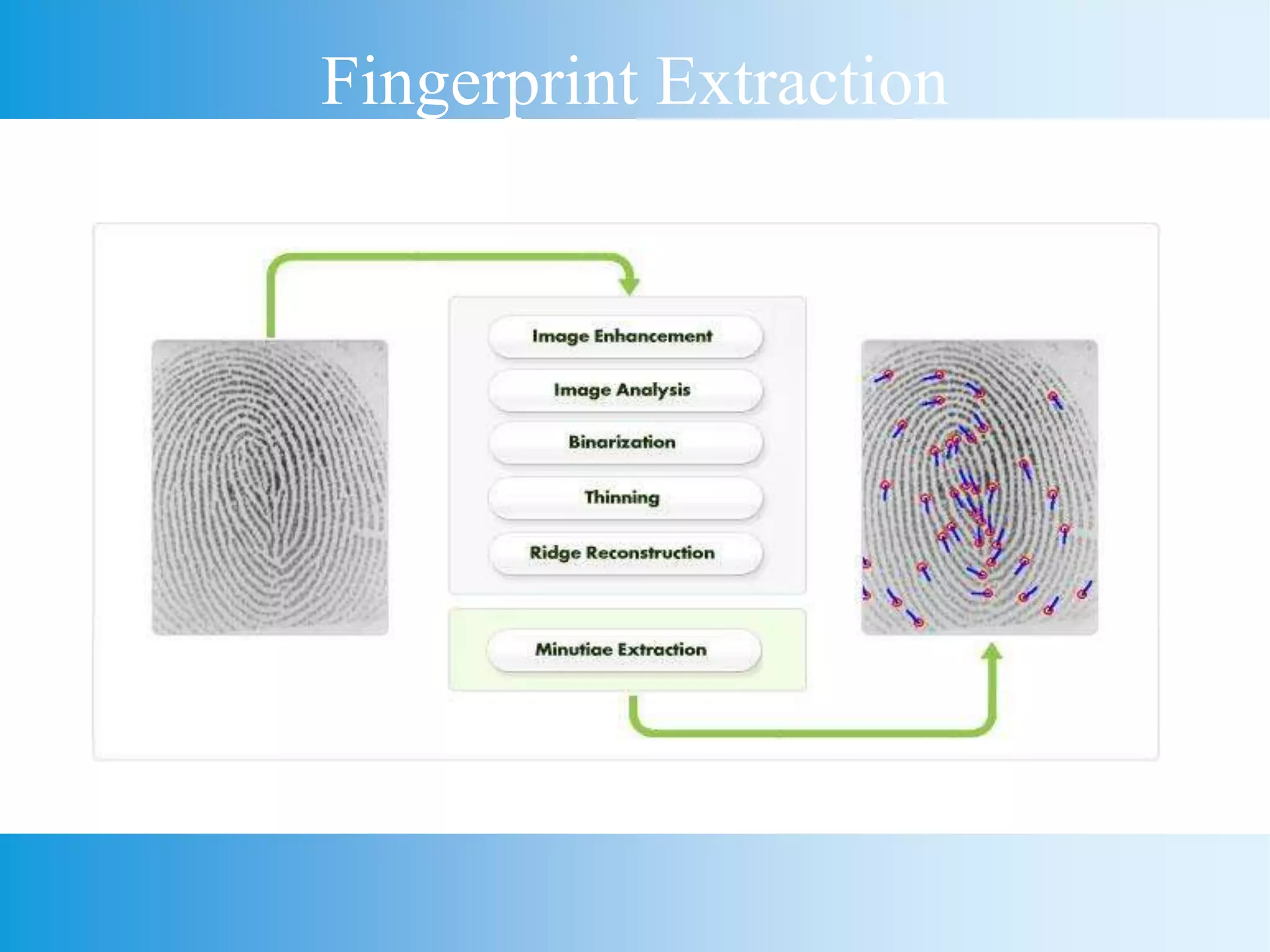 Fingerprint Extraction

Image Enhancement

Image Analysis

Binarization

Thinning

Ridge Reconstruction

Minutiae Extraction